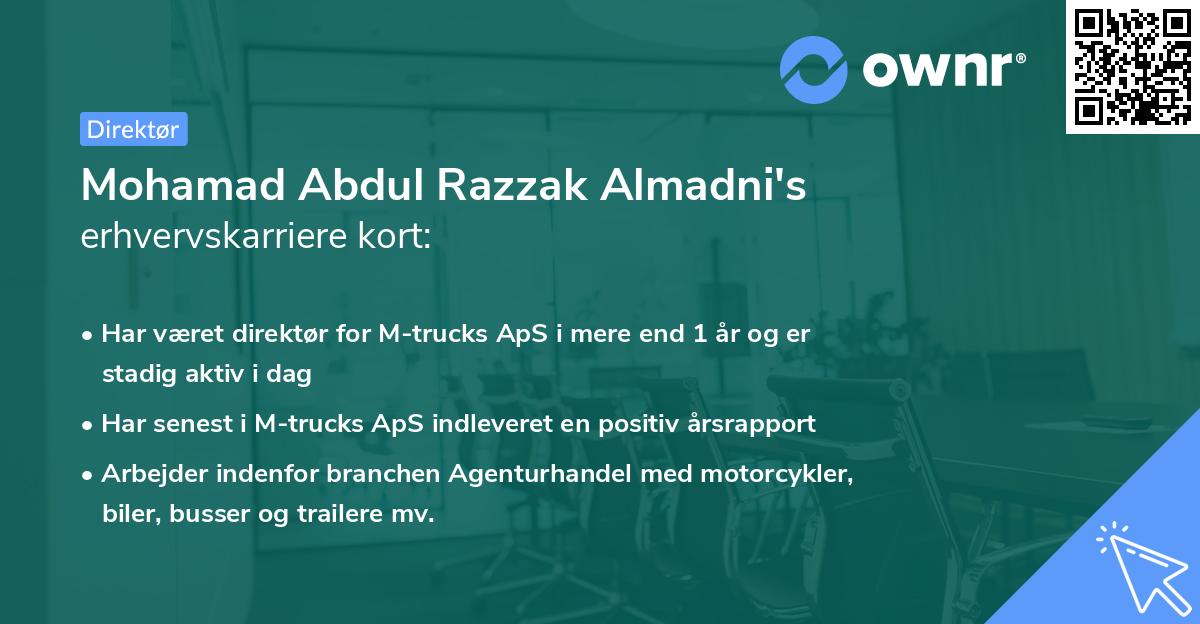 ownr®

Direktør

Mohamad Abdul Razzak Almadni's erhvervskarriere kort:

• Har været direktør for M-trucks ApS i mere end 1 år og er stadig aktiv i dag

• Har senest i M-trucks ApS indleveret en positiv årsrapport

• Arbejder indenfor branchen Agenturhandel med motorcykler, biler, busser og trailere mv.